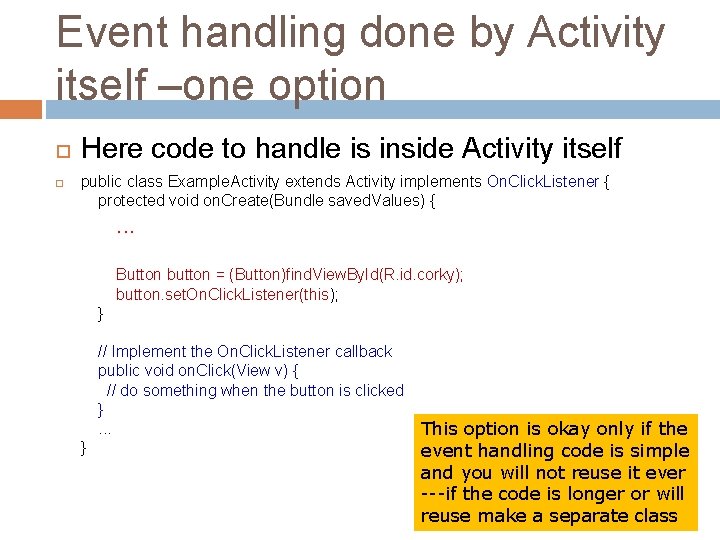 Event handling done by Activity itself –one option

Here code to handle is inside Activity itself

public class ExampleActivity extends Activity implements OnClickListener {
protected void onCreate(Bundle savedValues) {
…

Button button = (Button)findViewById(R.id.corky);
button.setOnClickListener(this);
}

// Implement the OnClickListener callback
public void onClick(View v) {
// do something when the button is clicked
}
...
}

This option is okay only if the event handling code is simple and you will not reuse it ever ---if the code is longer or will reuse make a separate class